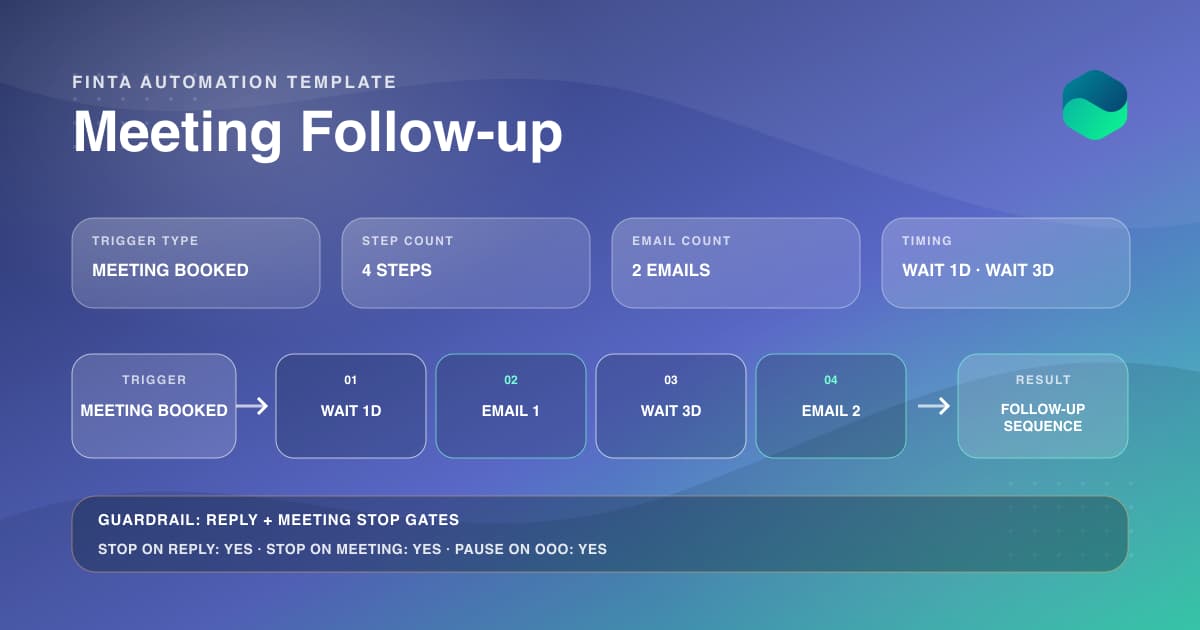 FINTA AUTOMATION TEMPLATE

Meeting Follow-up

TRIGGER TYPE
MEETING BOOKED

STEP COUNT
4 STEPS

EMAIL COUNT
2 EMAILS

TIMING
WAIT 1D · WAIT 3D

TRIGGER
MEETING BOOKED

01
WAIT 1D

02
EMAIL 1

03
WAIT 3D

04
EMAIL 2

RESULT
FOLLOW-UP SEQUENCE

GUARDRAIL: REPLY + MEETING STOP GATES
STOP ON REPLY: YES · STOP ON MEETING: YES · PAUSE ON OOO: YES